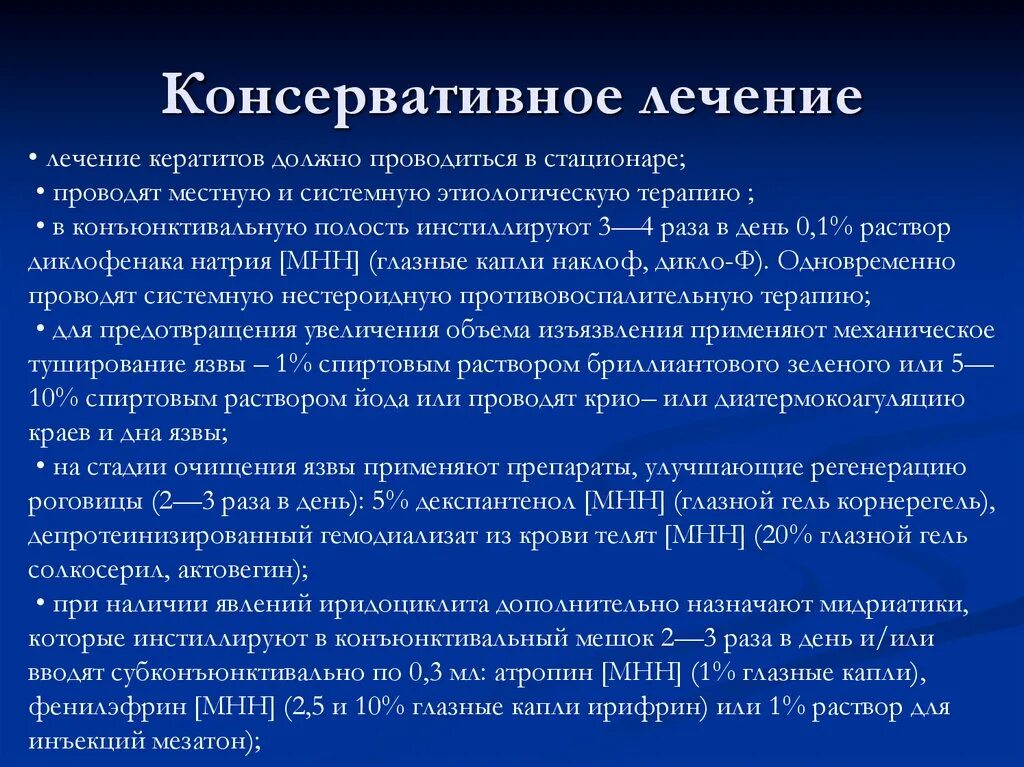 Консервативное лечение

• лечение кератитов должно проводиться в стационаре;

• проводят местную и системную этиологическую терапию ;

• в конъюнктивальную полость инстиллируют 3—4 раза в день 0,1% раствор диклофенака натрия [МНН] (глазные капли наклоф, дикло-Ф). Одновременно проводят системную нестероидную противовоспалительную терапию;

• для предотвращения увеличения объема изъязвления применяют механическое туширование язвы – 1% спиртовым раствором бриллиантового зеленого или 5—10% спиртовым раствором йода или проводят крио– или диатермокоагуляцию краев и дна язвы;

• на стадии очищения язвы применяют препараты, улучшающие регенерацию роговицы (2—3 раза в день): 5% декспантенол [МНН] (глазной гель корнерегель), депротеинизированный гемодиализат из крови телят [МНН] (20% глазной гель солкосерил, актовегин);

• при наличии явлений иридоциклита дополнительно назначают мидриатики, которые инстиллируют в конъюнктивальный мешок 2—3 раза в день и/или вводят субконъюнктивально по 0,3 мл: атропин [МНН] (1% глазные капли), фенилэфрин [МНН] (2,5 и 10% глазные капли ирифрин) или 1% раствор для инъекций мезатон);